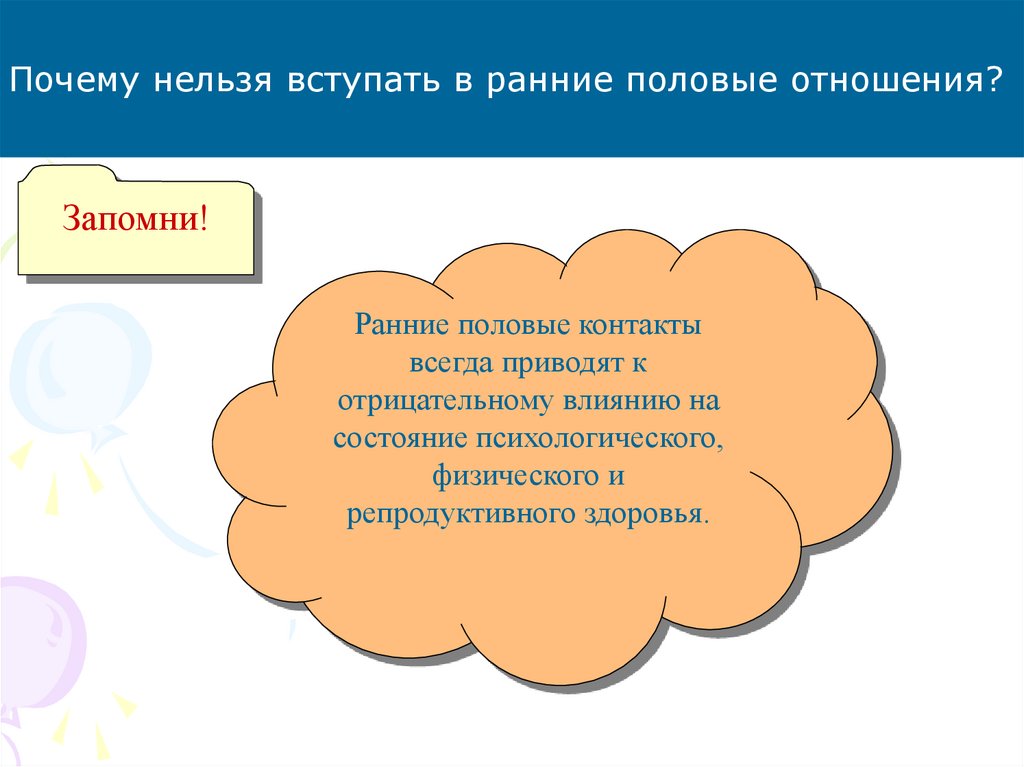 Почему нельзя вступать в ранние половые отношения?

Запомни!

Ранние половые контакты всегда приводят к отрицательному влиянию на состояние психологического, физического и репродуктивного здоровья.